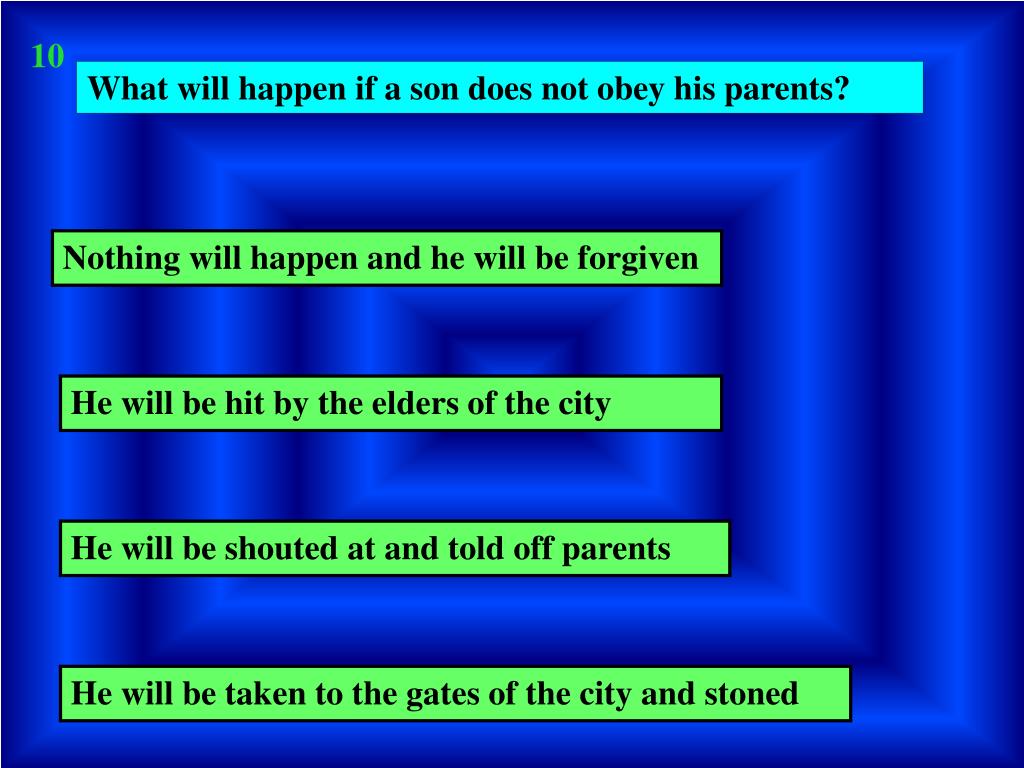 10

What will happen if a son does not obey his parents?

Nothing will happen and he will be forgiven

He will be hit by the elders of the city

He will be shouted at and told off parents

He will be taken to the gates of the city and stoned